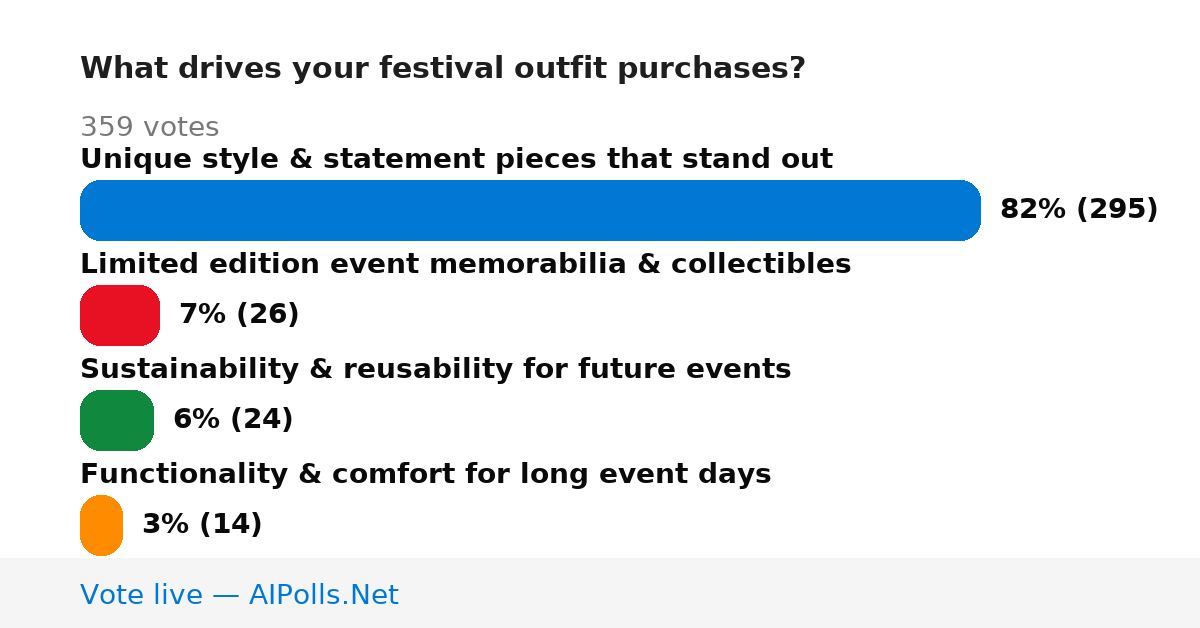 What drives your festival outfit purchases?

359 votes

Unique style & statement pieces that stand out

82% (295)

Limited edition event memorabilia & collectibles

7% (26)

Sustainability & reusability for future events

6% (24)

Functionality & comfort for long event days

3% (14)

Vote live — AIPolls.Net